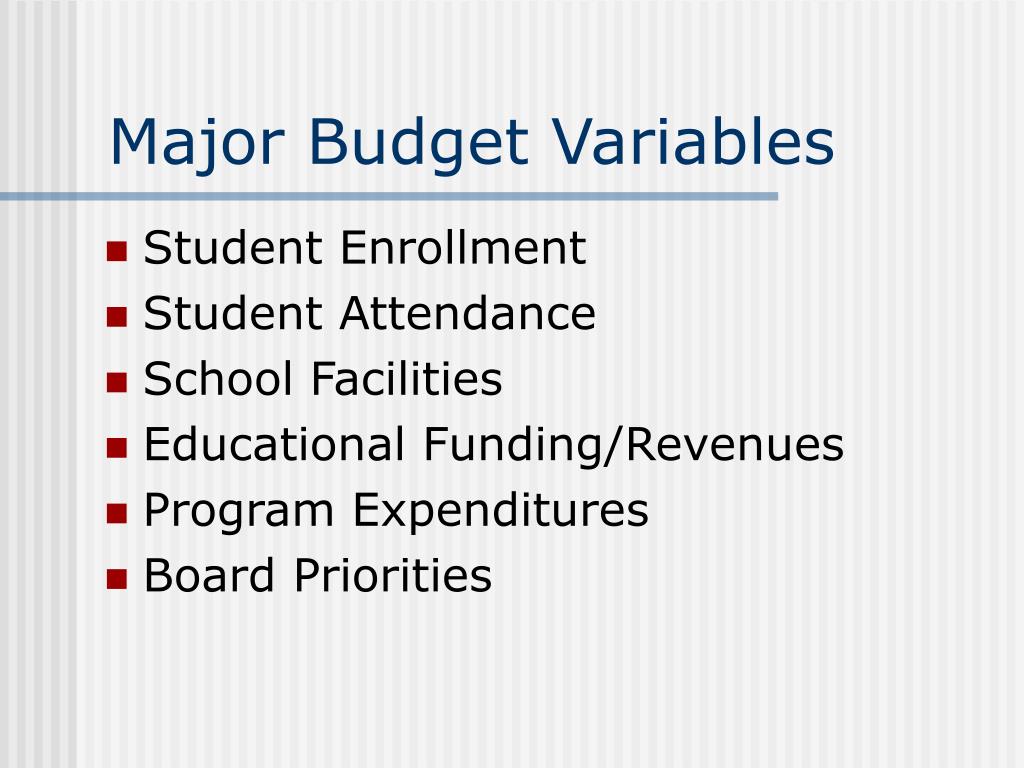 Major Budget Variables

- Student Enrollment
- Student Attendance
- School Facilities
- Educational Funding/Revenues
- Program Expenditures
- Board Priorities